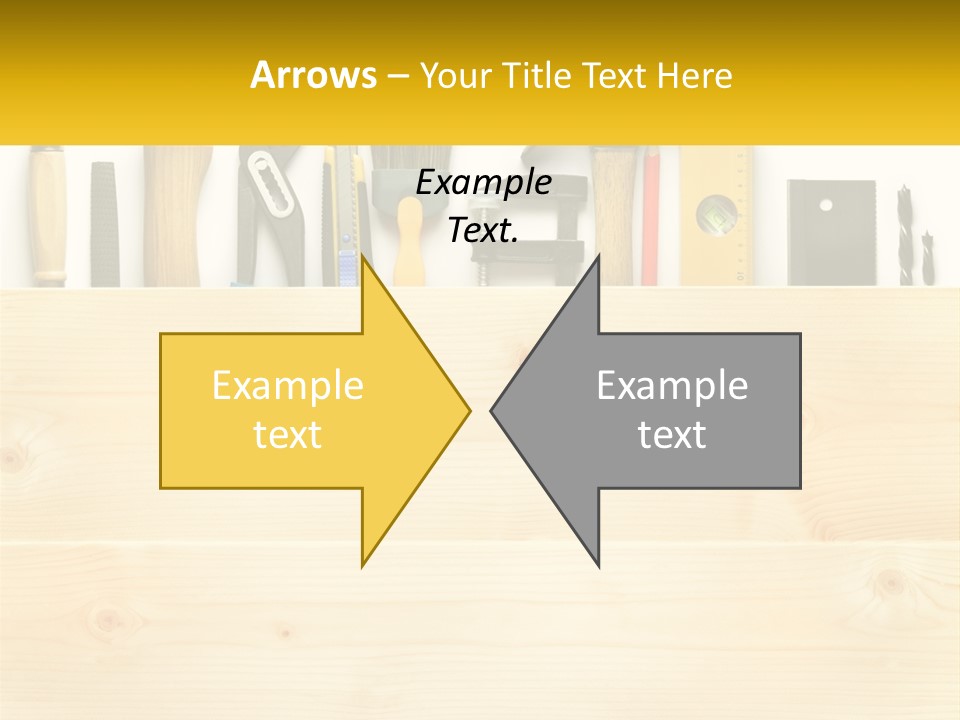 Arrows – Your Title Text Here

Example Text.

Example text

Example text